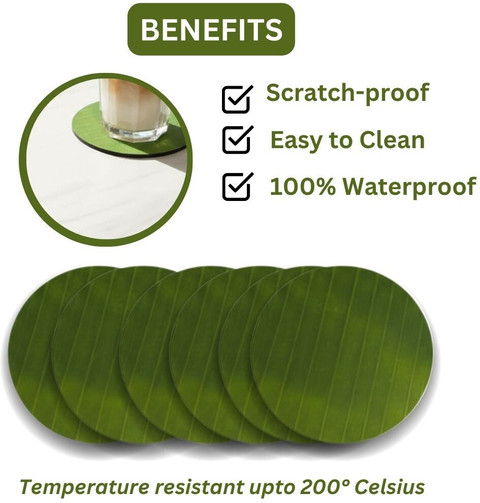 BENEFITS

Scratch-proof

Easy to Clean

100% Waterproof

Temperature resistant upto 200° Celsius